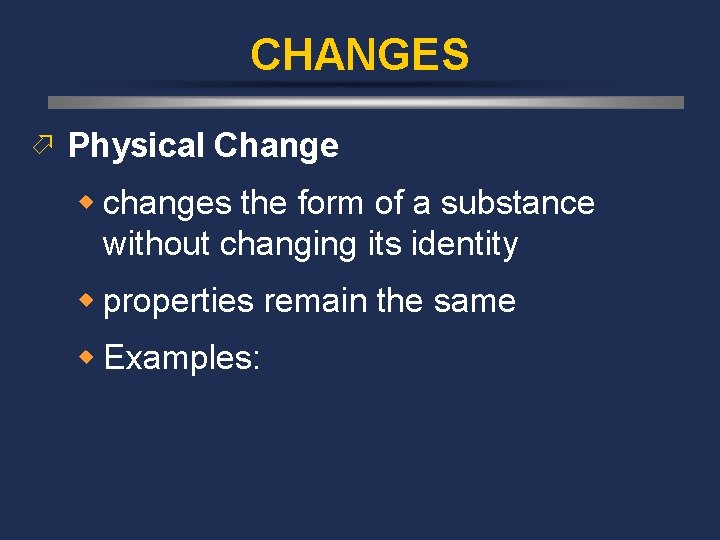 CHANGES

Physical Change

changes the form of a substance without changing its identity

properties remain the same

Examples: